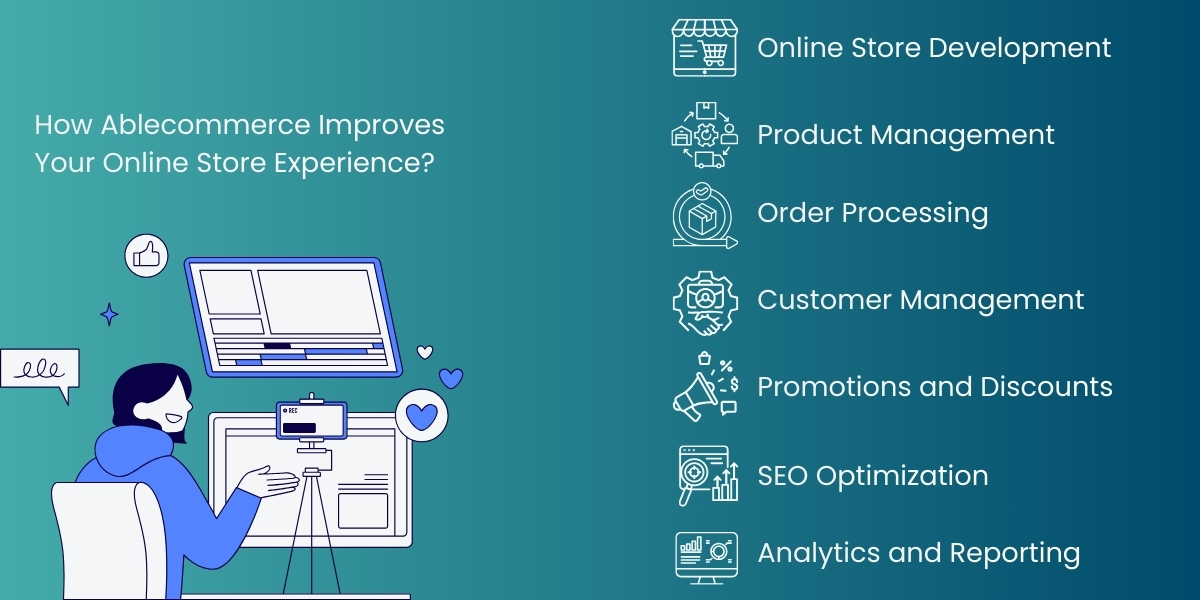 How Ablecommerce Improves Your Online Store Experience?

REC

Online Store Development

Product Management

Order Processing

Customer Management

Promotions and Discounts

SEO Optimization

Analytics and Reporting